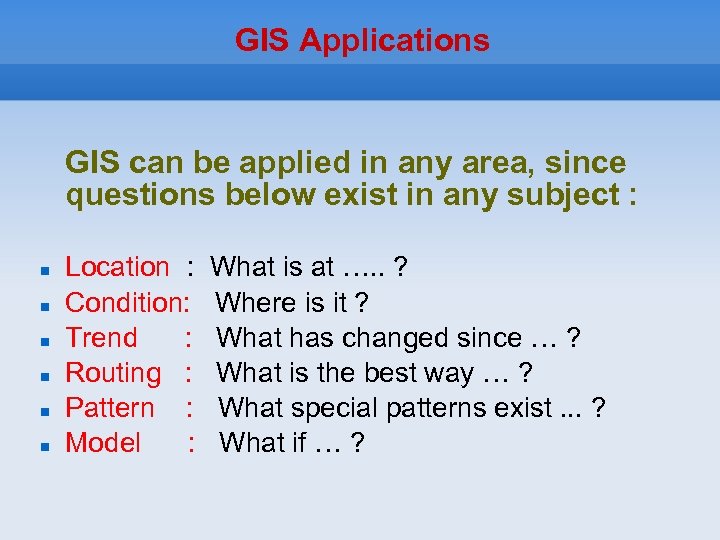 GIS Applications

GIS can be applied in any area, since questions below exist in any subject :

- Location : What is at ….. ?
- Condition: Where is it ?
- Trend : What has changed since … ?
- Routing : What is the best way … ?
- Pattern : What special patterns exist ... ?
- Model : What if … ?